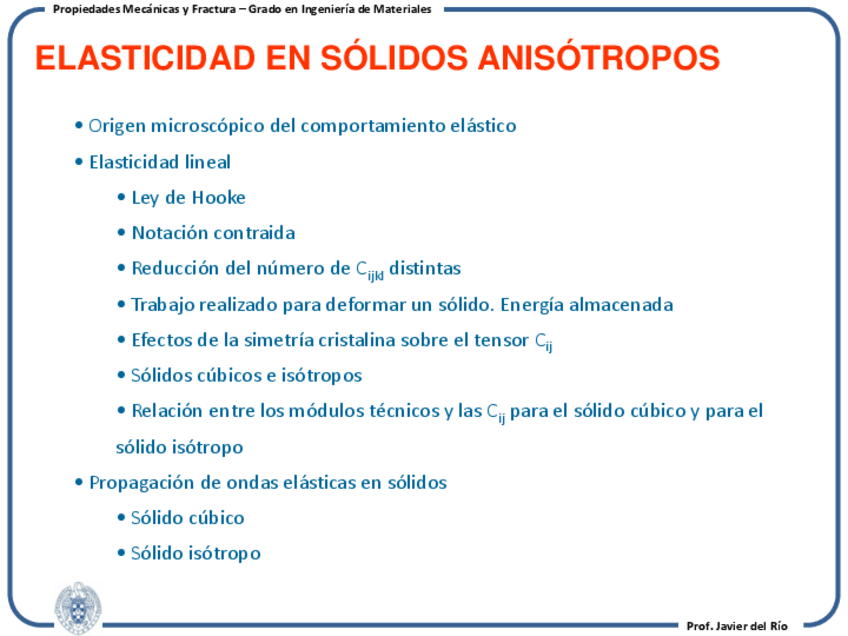 Propiedades Mecánicas y Fractura – Grado en Ingeniería de Materiales

ELASTICIDAD EN SÓLIDOS ANISÓTROPOS

• Origen microscópico del comportamiento elástico
• Elasticidad lineal
• Ley de Hooke
• Notación contraida
• Reducción del número de $C_{ijkl}$ distintas
• Trabajo realizado para deformar un sólido. Energía almacenada
• Efectos de la simetría cristalina sobre el tensor $C_{ij}$
• Sólidos cúbicos e isótropos
• Relación entre los módulos técnicos y las $C_{ij}$ para el sólido cúbico y para el sólido isótropo
• Propagación de ondas elásticas en sólidos
• Sólido cúbico
• Sólido isótropo

Prof. Javier del Río